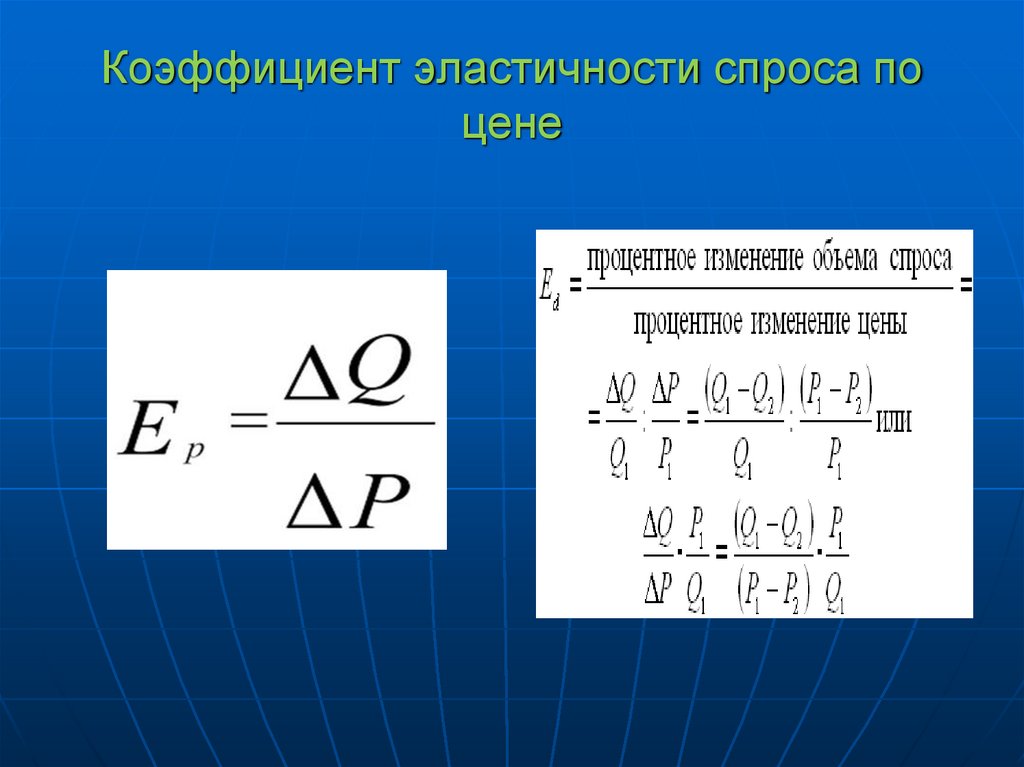 Коэффициент эластичности спроса по цене

$E_p = \frac{\Delta Q}{\Delta P}$

$E_d = \frac{\text{процентное изменение объема спроса}}{\text{процентное изменение цены}} =$

$= \frac{\Delta Q}{Q_1} : \frac{\Delta P}{P_1} = \frac{(Q_1 - Q_2)}{Q_1} : \frac{(P_1 - P_2)}{P_1}$ или

$\frac{\Delta Q}{\Delta P} \cdot \frac{P_1}{Q_1} = \frac{(Q_1 - Q_2)}{(P_1 - P_2)} \cdot \frac{P_1}{Q_1}$